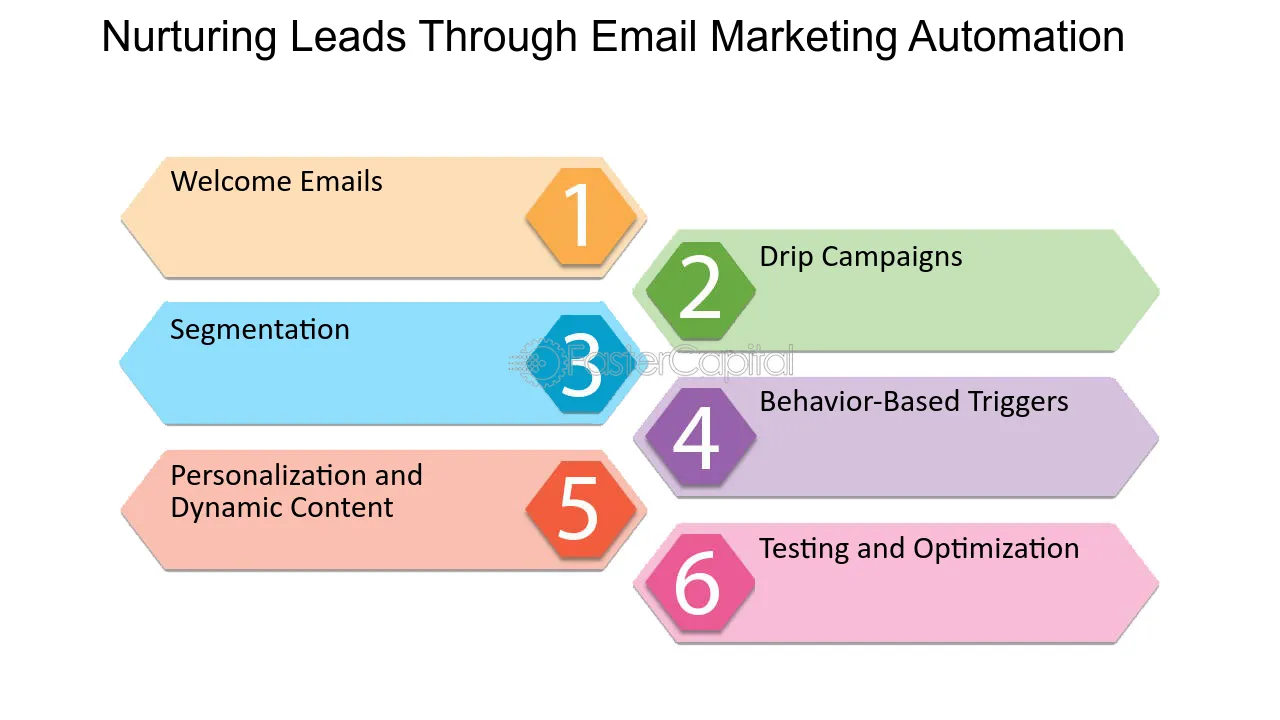 Nurturing Leads Through Email Marketing Automation

Welcome Emails
1

2
Drip Campaigns

Segmentation
3

FasterCapital

4
Behavior-Based Triggers

Personalization and Dynamic Content
5

6
Testing and Optimization